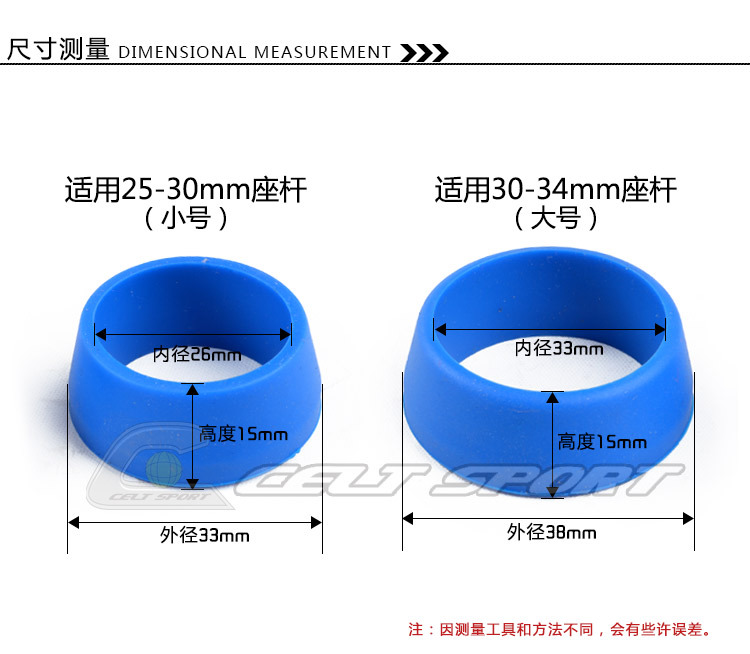 尺寸测量 DIMENSIONAL MEASUREMENT

适用25-30mm座杆
（小号）

内径26mm

高度15mm

外径33mm

适用30-34mm座杆
（大号）

内径33mm

高度15mm

外径38mm

CELT SPORT

CELT SPORT

注：因测量工具和方法不同，会有些许误差。